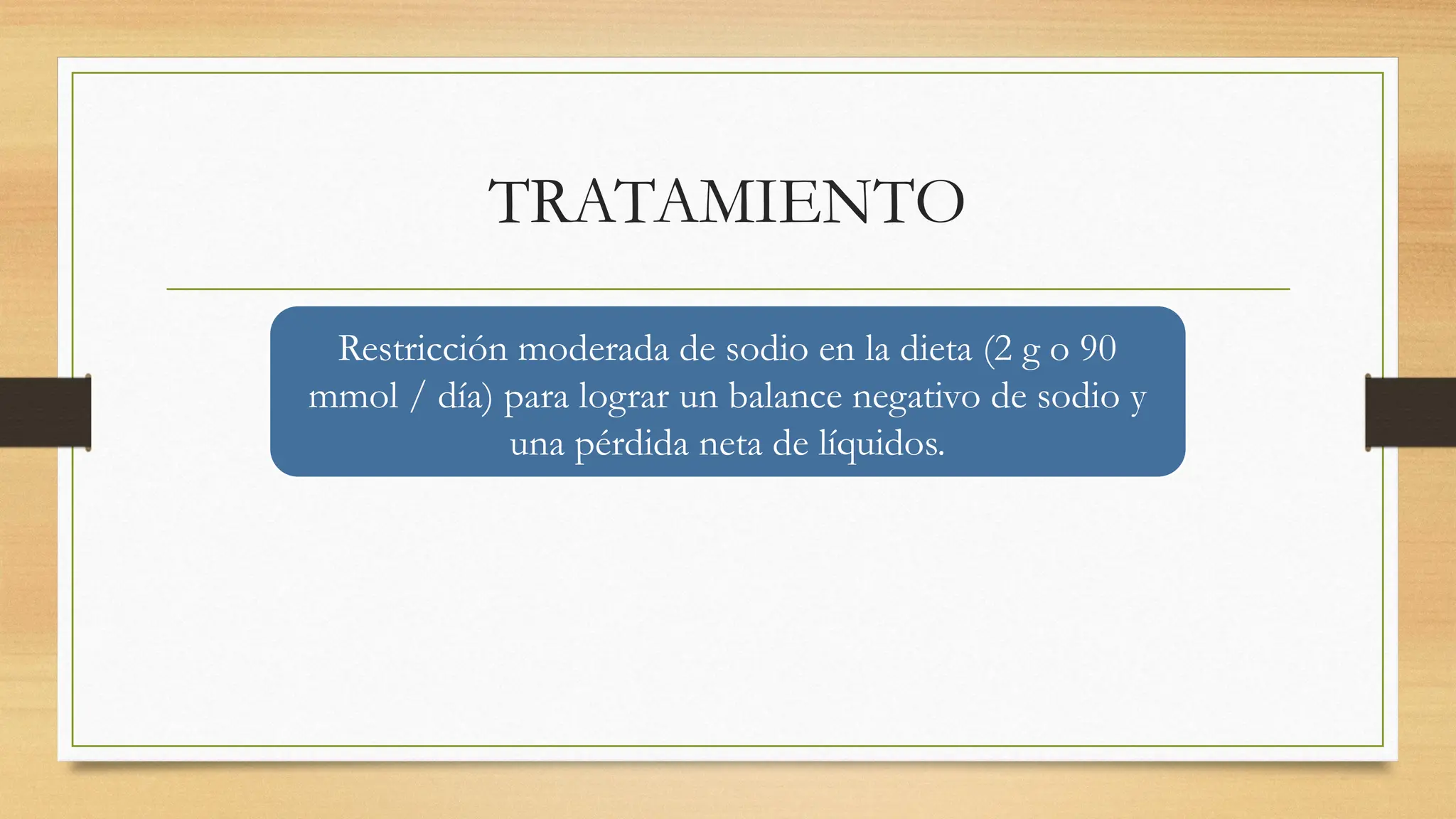 TRATAMIENTO

Restricción moderada de sodio en la dieta (2 g o 90 mmol / día) para lograr un balance negativo de sodio y una pérdida neta de líquidos.